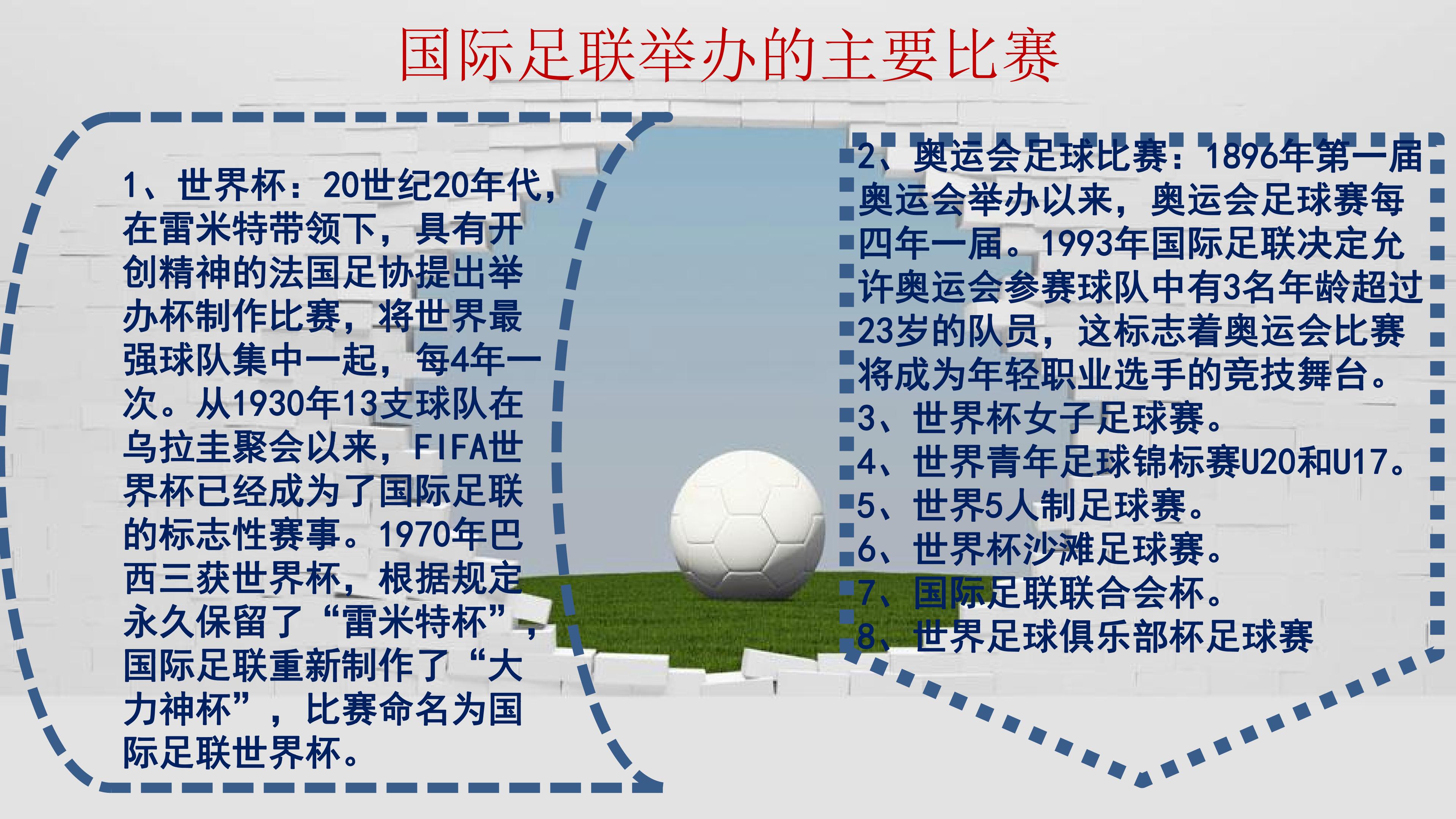 国际足联举办的主要比赛

1、世界杯：20世纪20年代，在雷米特带领下，具有开创精神的法国足协提出举办杯制作比赛，将世界最强球队集中一起，每4年一次。从1930年13支球队在乌拉圭聚会以来，FIFA世界杯已经成为了国际足联的标志性赛事。1970年巴西三获世界杯，根据规定永久保留了“雷米特杯”，国际足联重新制作了“大力神杯”，比赛命名为国际足联世界杯。

2、奥运会足球比赛：1896年第一届奥运会举办以来，奥运会足球赛每四年一届。1993年国际足联决定允许奥运会参赛球队中有3名年龄超过23岁的队员，这标志着奥运会比赛将成为年轻职业选手的竞技舞台。
3、世界杯女子足球赛。
4、世界青年足球锦标赛U20和U17。
5、世界5人制足球赛。
6、世界杯沙滩足球赛。
7、国际足联联合会杯。
8、世界足球俱乐部杯足球赛